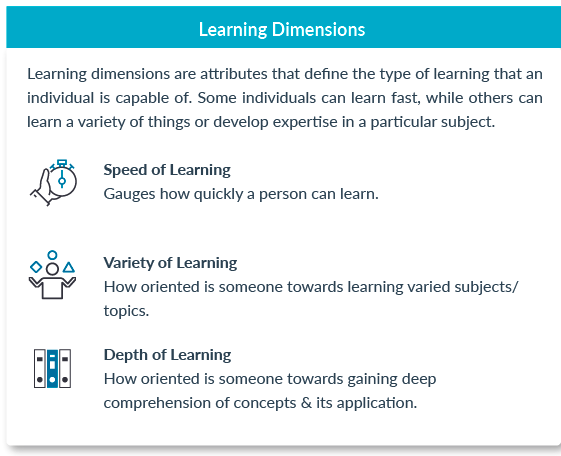 Learning Dimensions

Learning dimensions are attributes that define the type of learning that an individual is capable of. Some individuals can learn fast, while others can learn a variety of things or develop expertise in a particular subject.

Speed of Learning
Gauges how quickly a person can learn.

Variety of Learning
How oriented is someone towards learning varied subjects/ topics.

Depth of Learning
How oriented is someone towards gaining deep comprehension of concepts & its application.